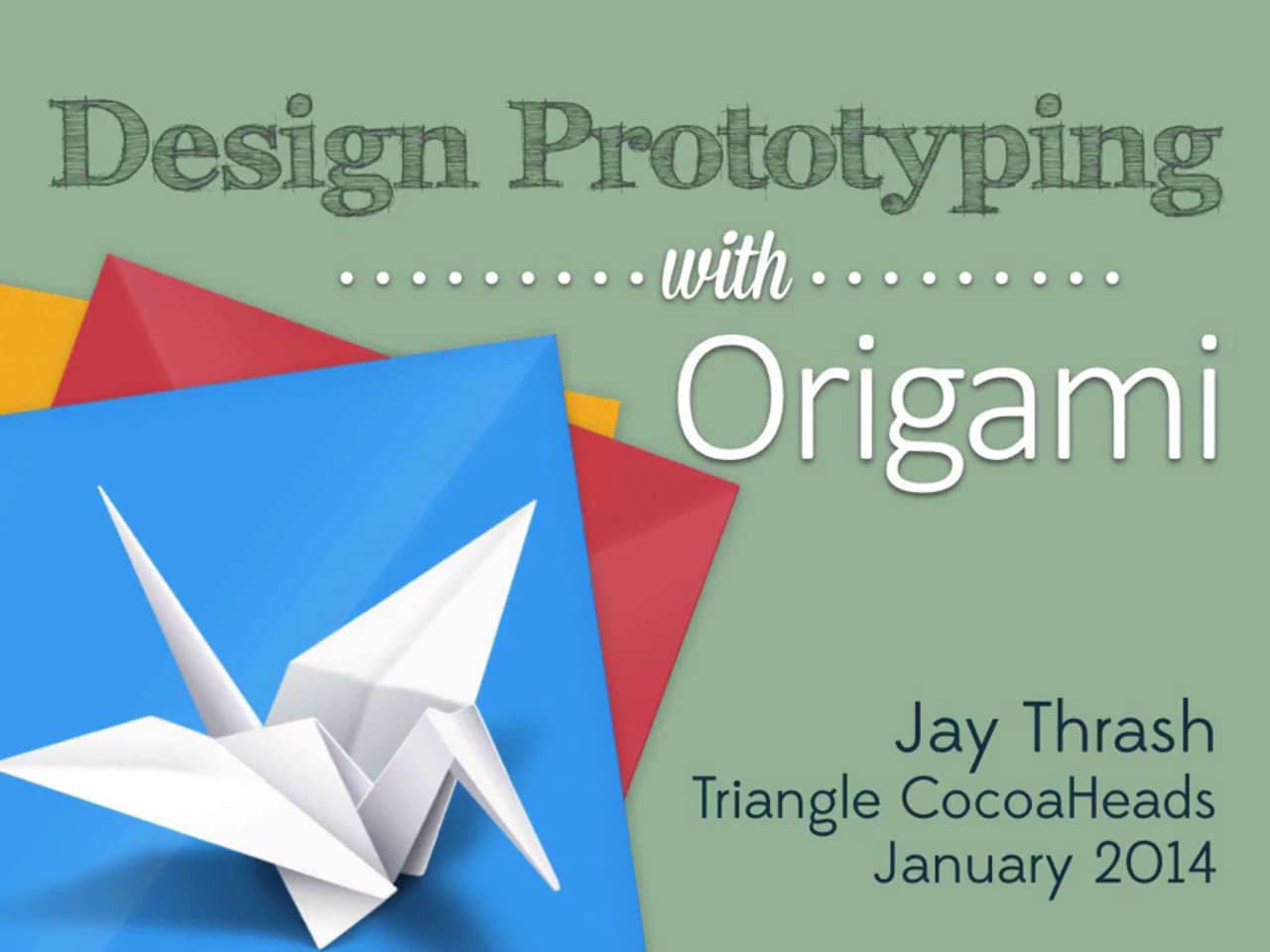 Design Prototyping

with

Origami

Jay Thrash
Triangle CocoaHeads
January 2014